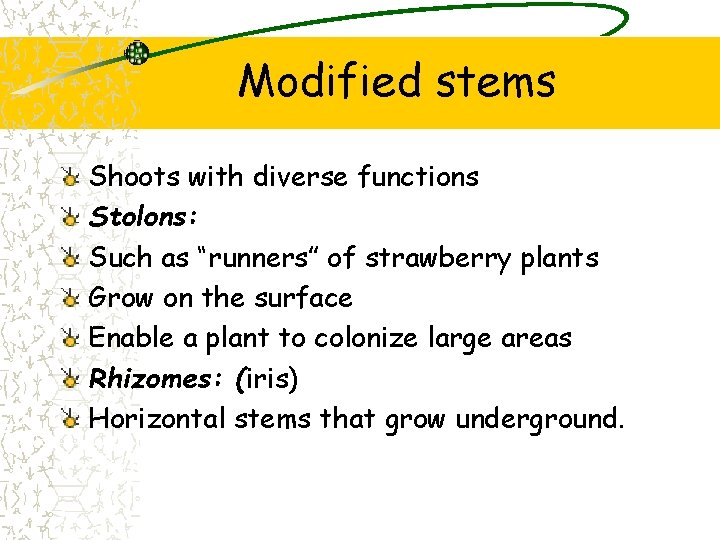 Modified stems

Shoots with diverse functions
Stolons:
Such as “runners” of strawberry plants
Grow on the surface
Enable a plant to colonize large areas
Rhizomes: (iris)
Horizontal stems that grow underground.